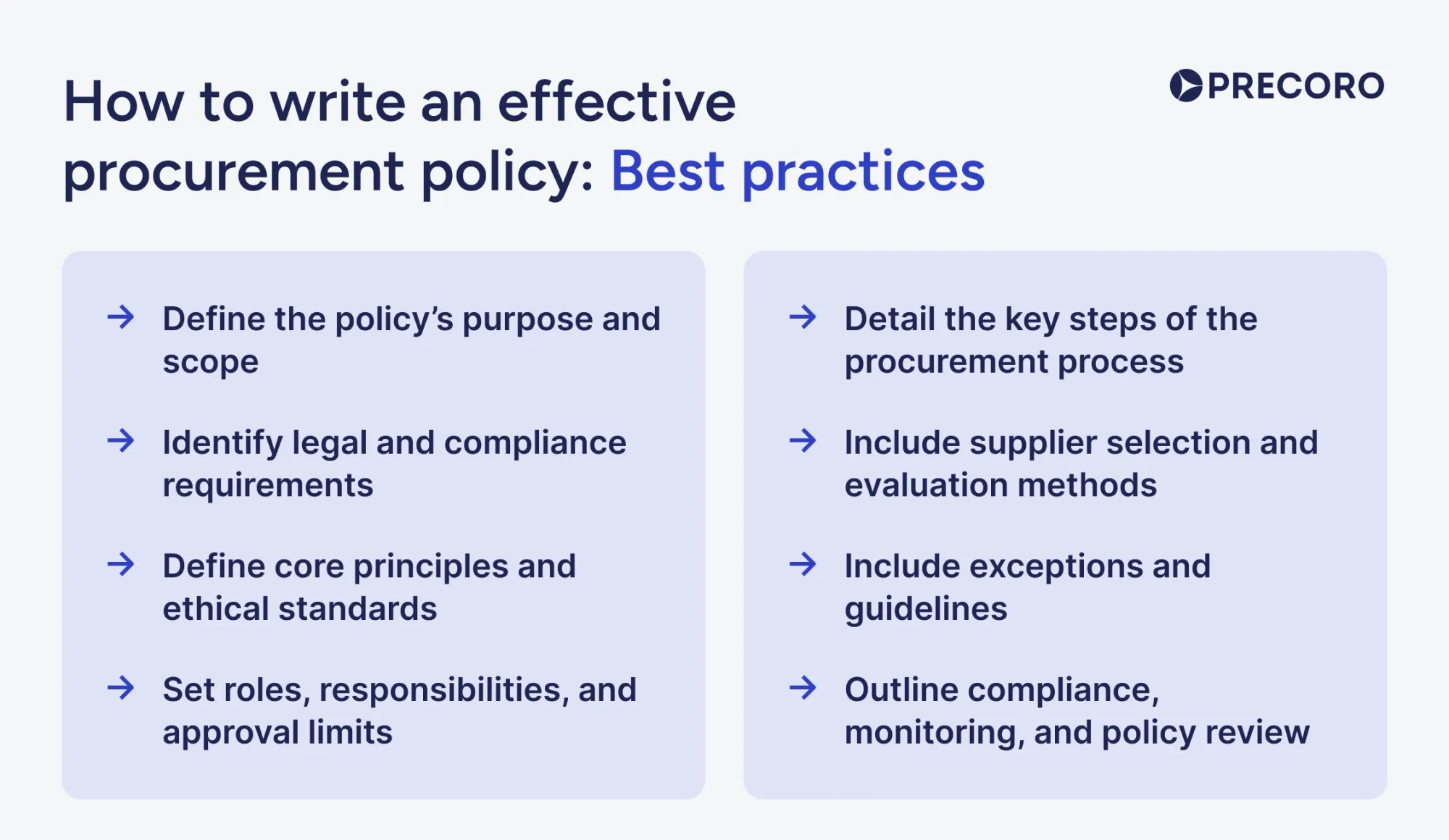 How to write an effective procurement policy: Best practices

PRECORO

→ Define the policy’s purpose and scope

→ Identify legal and compliance requirements

→ Define core principles and ethical standards

→ Set roles, responsibilities, and approval limits

→ Detail the key steps of the procurement process

→ Include supplier selection and evaluation methods

→ Include exceptions and guidelines

→ Outline compliance, monitoring, and policy review